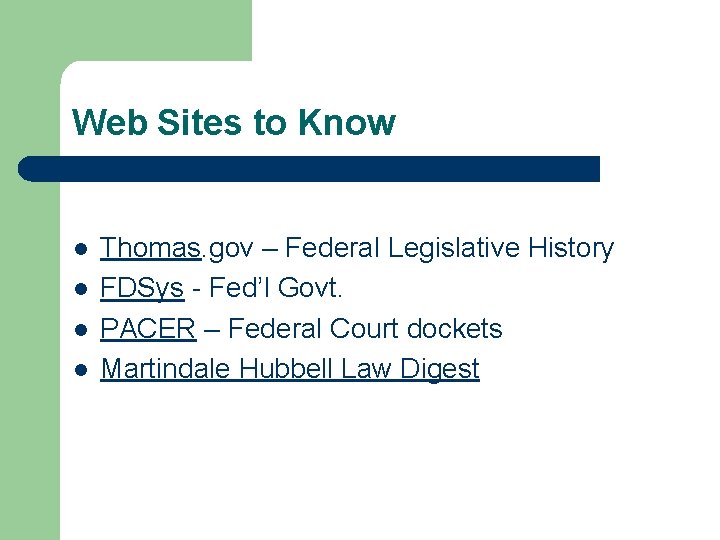 Web Sites to Know

- Thomas.gov – Federal Legislative History
- FDSys - Fed'l Govt.
- PACER – Federal Court dockets
- Martindale Hubbell Law Digest